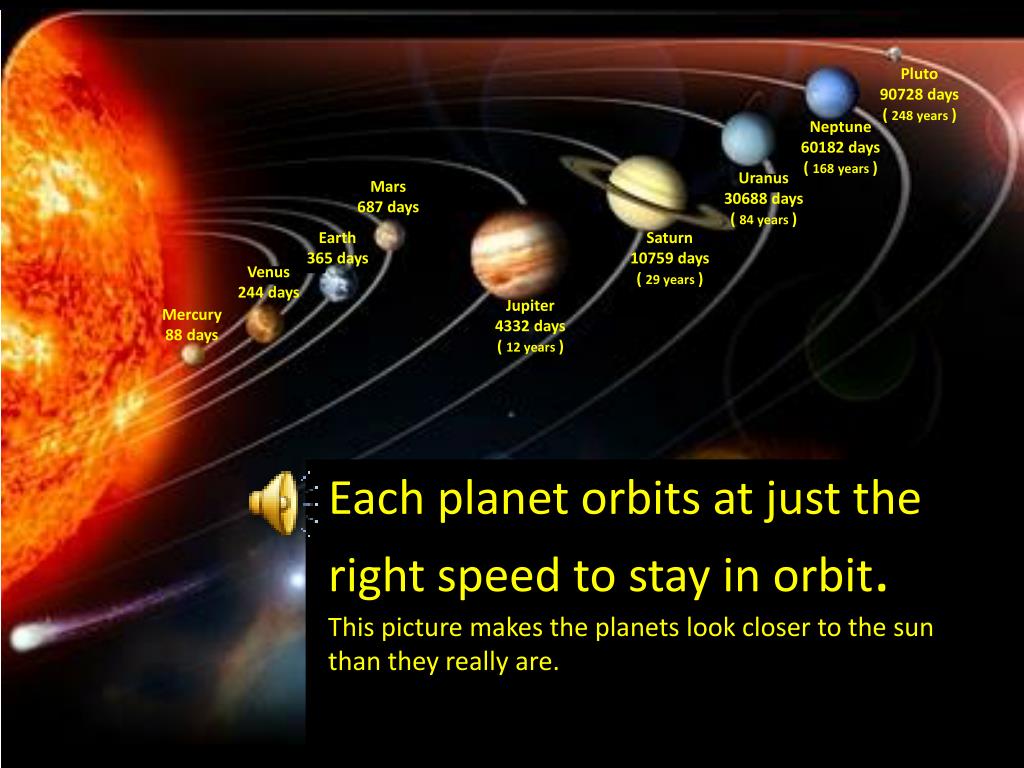 Mercury
88 days

Venus
244 days

Earth
365 days

Mars
687 days

Jupiter
4332 days
( 12 years )

Saturn
10759 days
( 29 years )

Uranus
30688 days
( 84 years )

Neptune
60182 days
( 168 years )

Pluto
90728 days
( 248 years )

Each planet orbits at just the right speed to stay in orbit.

This picture makes the planets look closer to the sun than they really are.